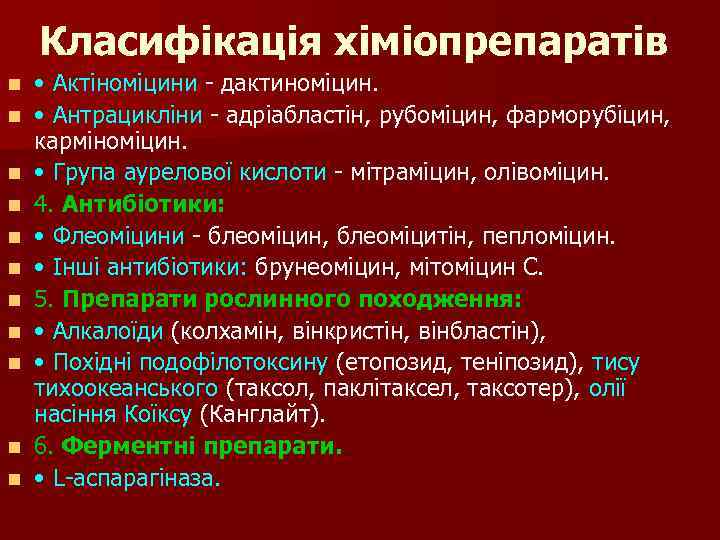 Класифікація хіміопрепаратів

• Актіноміцини - дактиноміцин.

• Антрацикліни - адріабластін, рубоміцин, фарморубіцин, карміноміцин.

• Група аурелової кислоти - мітраміцин, олівоміцин.

4. Антибіотики:

• Флеоміцини - блеоміцин, блеоміцитін, пепломіцин.

• Інші антибіотики: брунеоміцин, мітоміцин С.

5. Препарати рослинного походження:

• Алкалоїди (колхамін, вінкристін, вінбластін),

• Похідні подофілотоксину (етопозид, теніпозид), тису тихоокеанського (таксол, паклітаксел, таксотер), олії насіння Коїксу (Канглайт).

6. Ферментні препарати.

• L-аспарагіназа.